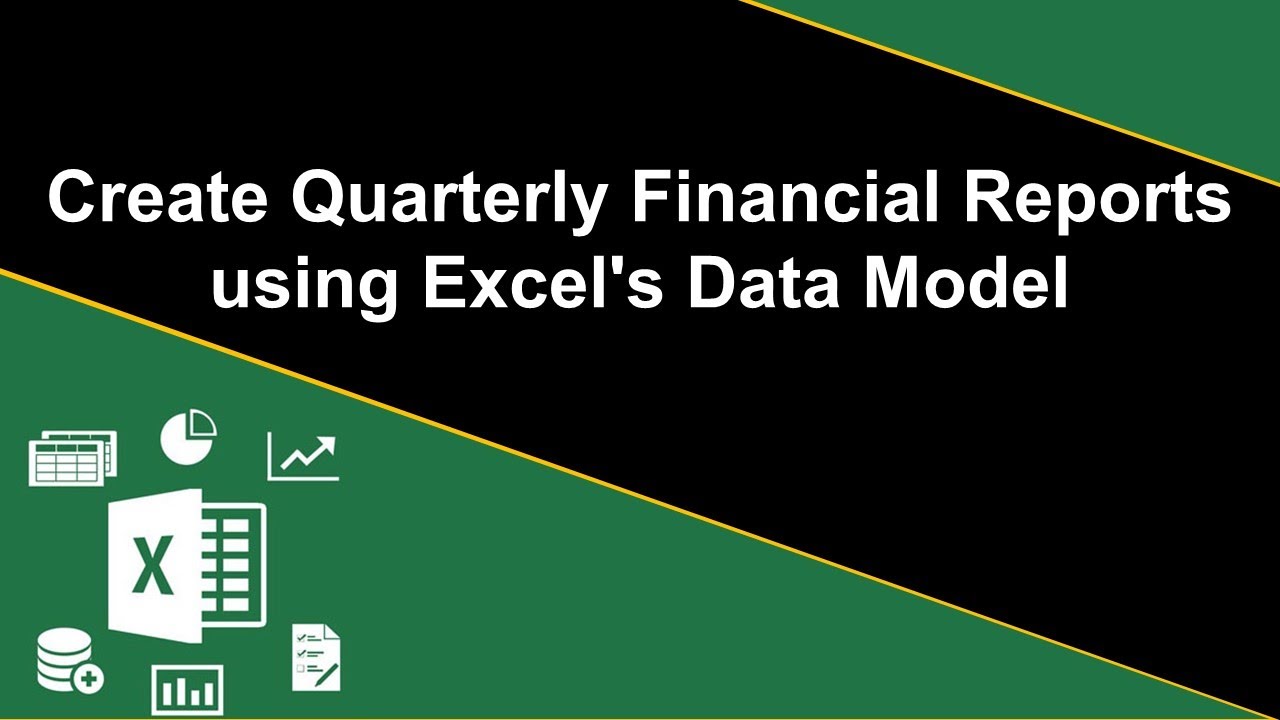 Create Quarterly Financial Reports using Excel's Data Model

X